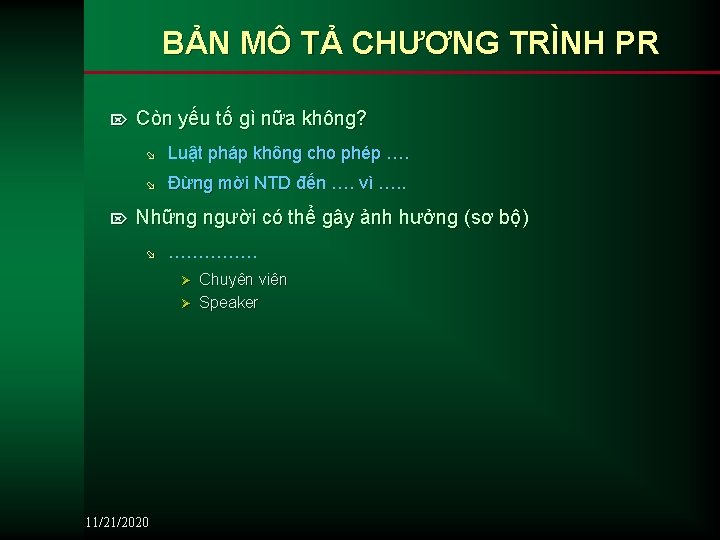 BẢN MÔ TẢ CHƯƠNG TRÌNH PR

Còn yếu tố gì nữa không?

Luật pháp không cho phép ….

Đừng mời NTD đến …. vì …..

Những người có thể gây ảnh hưởng (sơ bộ)

……………

Chuyên viên

Speaker

11/21/2020